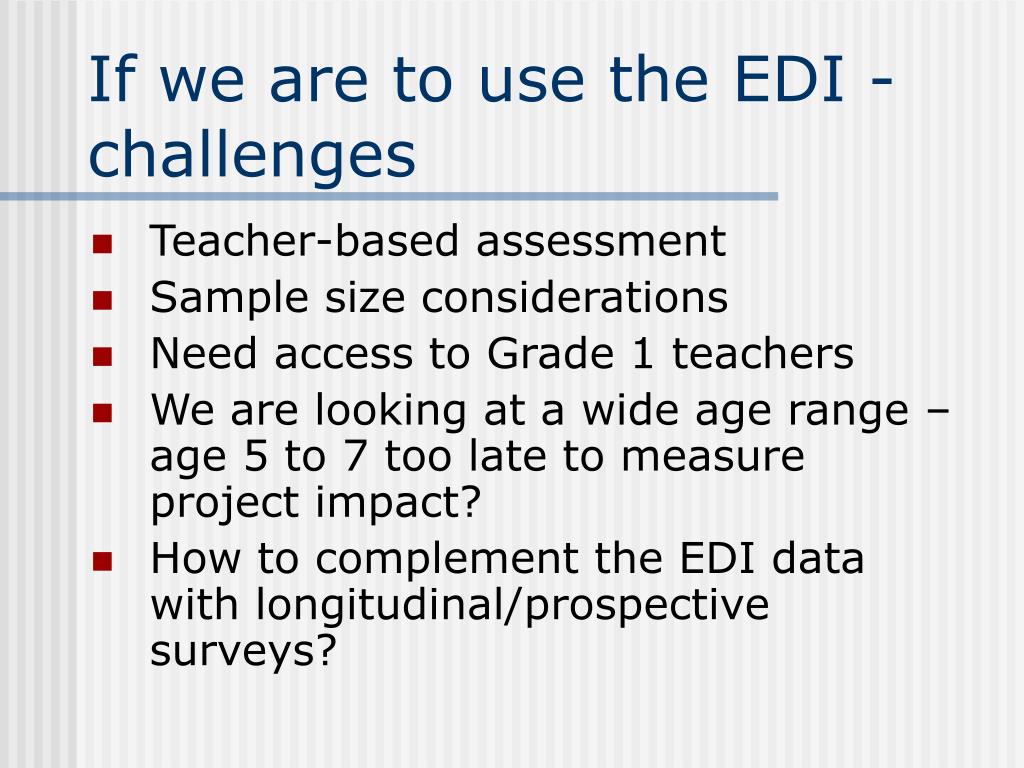 If we are to use the EDI - challenges

- Teacher-based assessment
- Sample size considerations
- Need access to Grade 1 teachers
- We are looking at a wide age range – age 5 to 7 too late to measure project impact?
- How to complement the EDI data with longitudinal/prospective surveys?